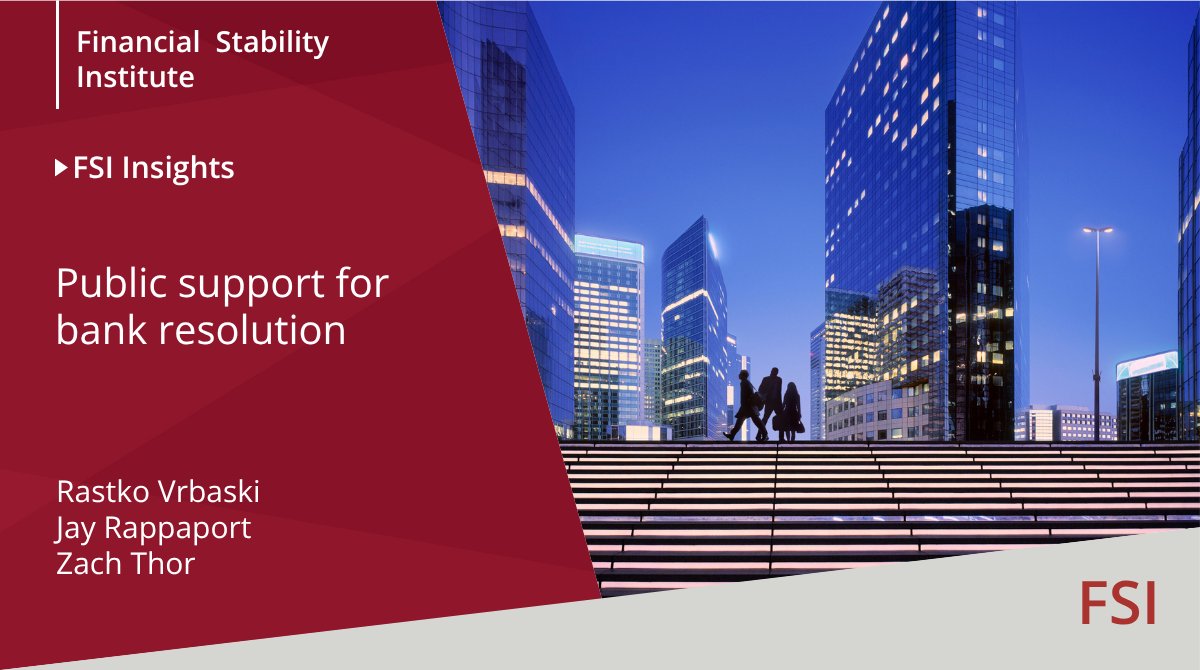 Financial Stability Institute

FSI Insights

Public support for bank resolution

Rastko Vrbaski
Jay Rappaport
Zach Thor

FSI